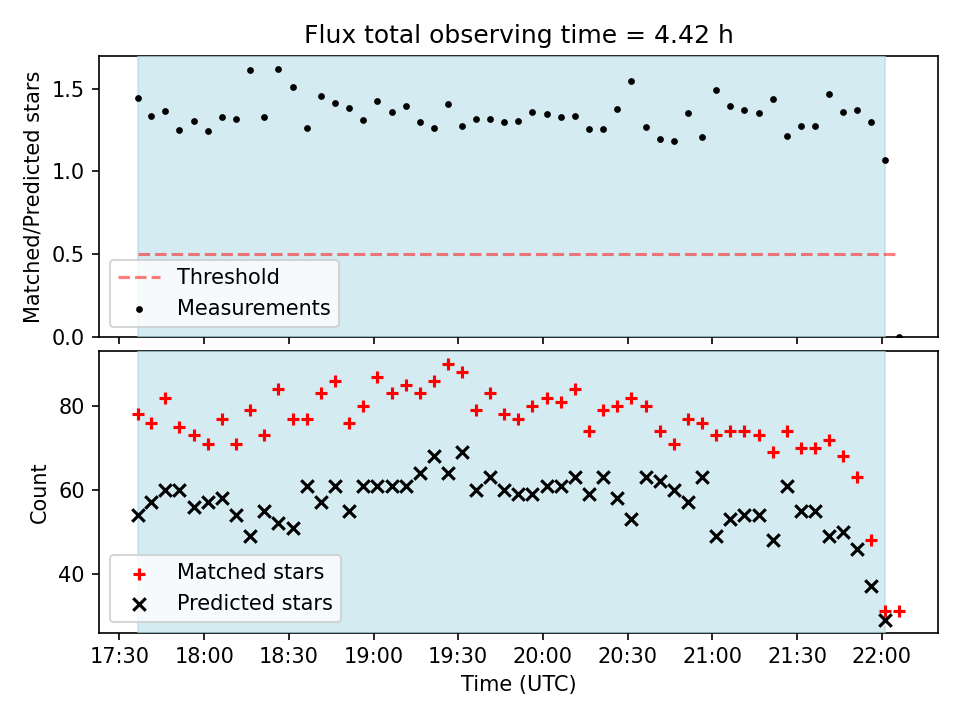 Flux total observing time = 4.42 h

Matched/Predicted stars

1.5
1.0
0.5
0.0

Threshold
Measurements

Count

80
60
40

Matched stars
Predicted stars

17:30
18:00
18:30
19:00
19:30
20:00
20:30
21:00
21:30
22:00

Time (UTC)